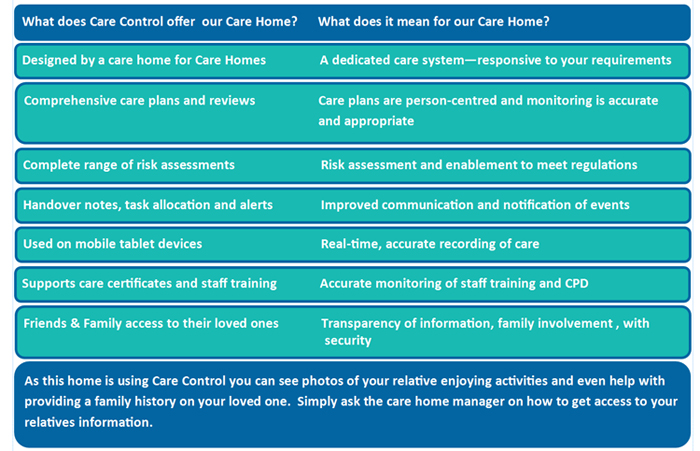 | What does Care Control offer our Care Home? | What does it mean for our Care Home? |
|---|---|
| Designed by a care home for Care Homes | A dedicated care system—responsive to your requirements |
| Comprehensive care plans and reviews | Care plans are person-centred and monitoring is accurate and appropriate |
| Complete range of risk assessments | Risk assessment and enablement to meet regulations |
| Handover notes, task allocation and alerts | Improved communication and notification of events |
| Used on mobile tablet devices | Real-time, accurate recording of care |
| Supports care certificates and staff training | Accurate monitoring of staff training and CPD |
| Friends & Family access to their loved ones | Transparency of information, family involvement , with security |

As this home is using Care Control you can see photos of your relative enjoying activities and even help with providing a family history on your loved one. Simply ask the care home manager on how to get access to your relatives information.